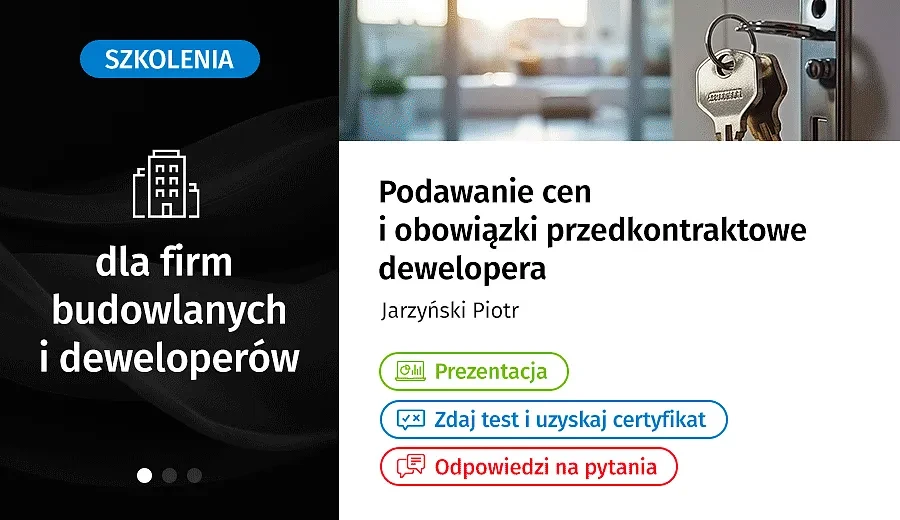 SZKOLENIA

dla firm budowlanych i deweloperów

Podawanie cen i obowiązki przedkontraktowe dewelopera

Jarzyński Piotr

Prezentacja

Zdaj test i uzyskaj certyfikat

Odpowiedzi na pytania